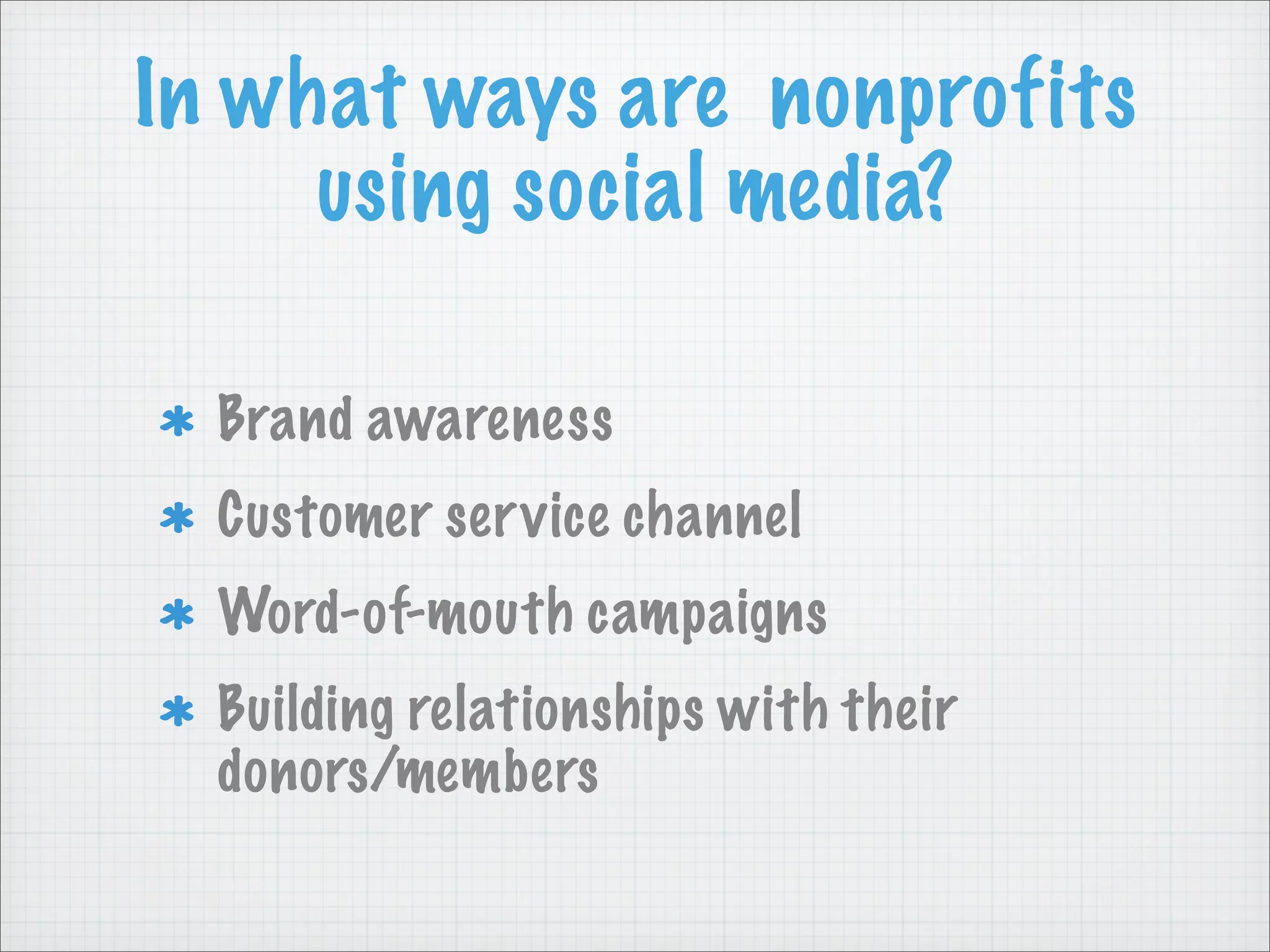 In what ways are nonprofits using social media?

* Brand awareness
* Customer service channel
* Word-of-mouth campaigns
* Building relationships with their donors/members